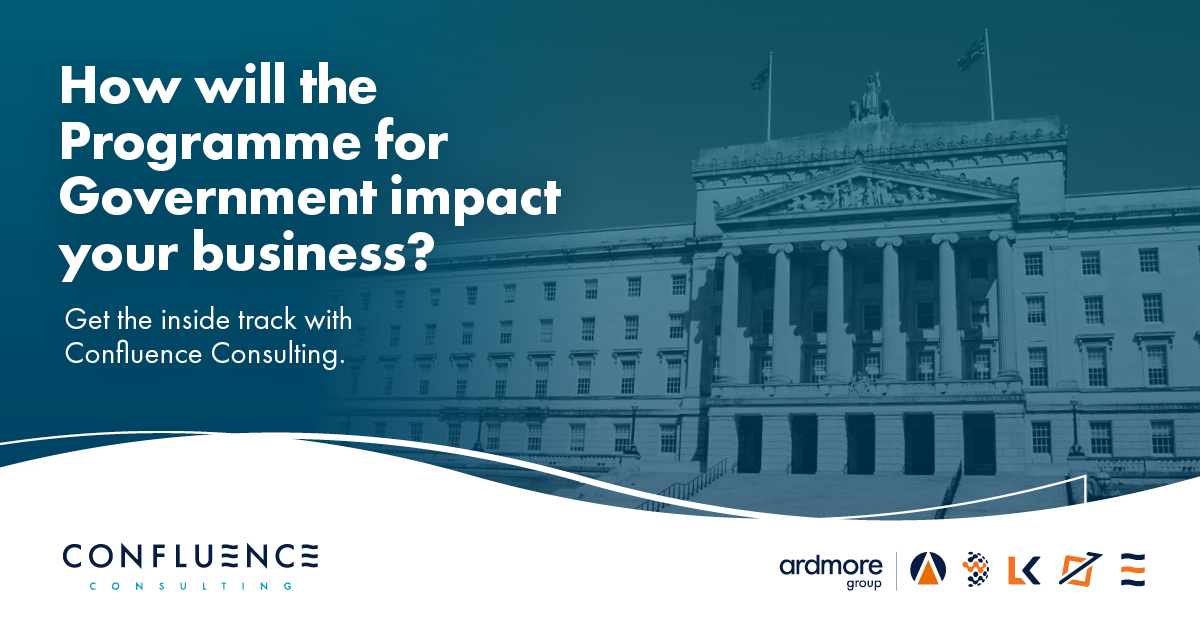 How will the Programme for Government impact your business?

Get the inside track with Confluence Consulting.

CONFLUENCE
CONSULTING

ardmore
group